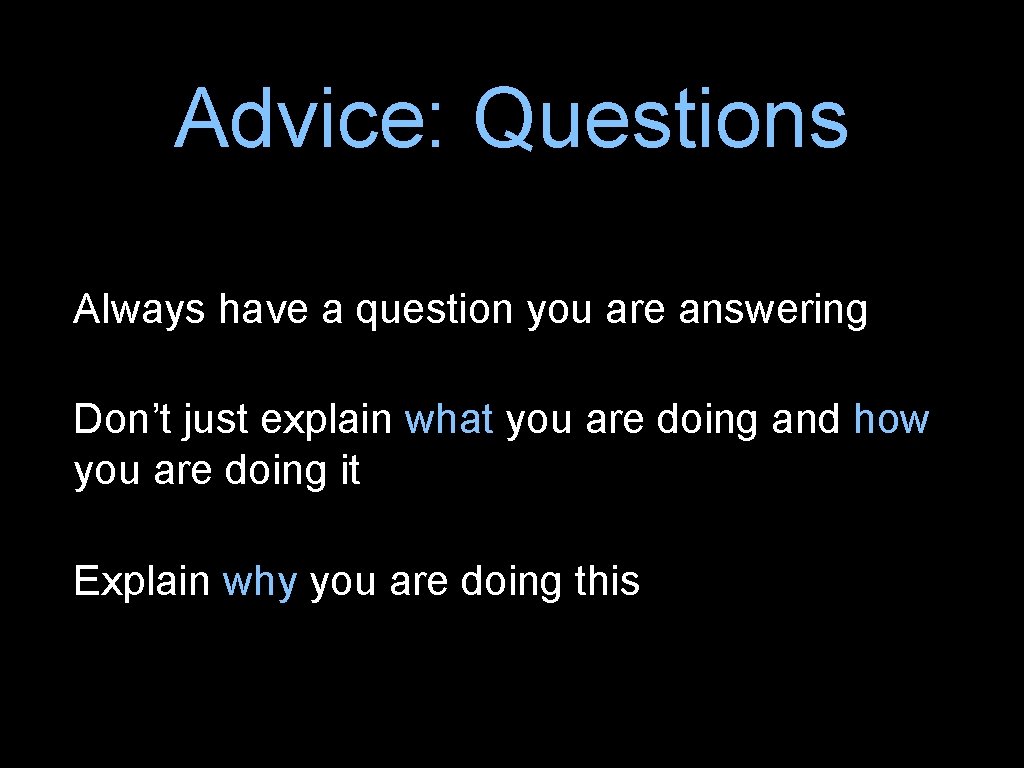 Advice: Questions

Always have a question you are answering

Don’t just explain what you are doing and how you are doing it

Explain why you are doing this